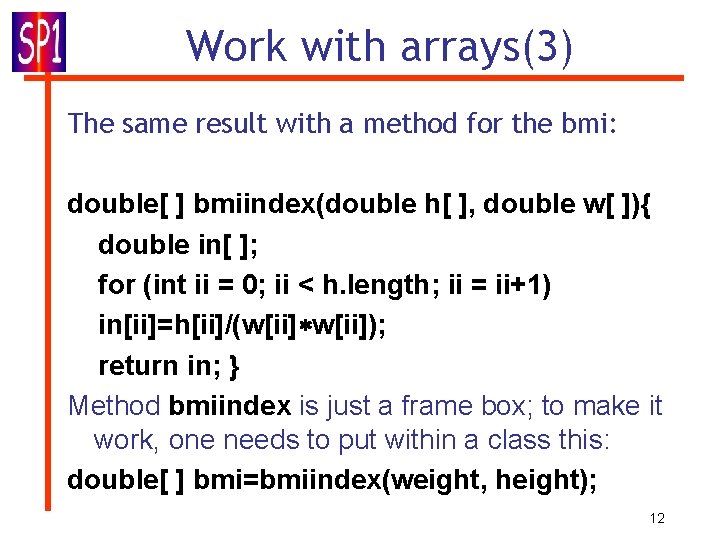 SP1

Work with arrays(3)

The same result with a method for the bmi:

double[ ] bmiindex(double h[ ], double w[ ]){
double in[ ];
for (int ii = 0; ii < h.length; ii = ii+1)
in[ii]=h[ii]/(w[ii]*w[ii]);
return in; }

Method bmiindex is just a frame box; to make it work, one needs to put within a class this:

double[ ] bmi=bmiindex(weight, height);

12